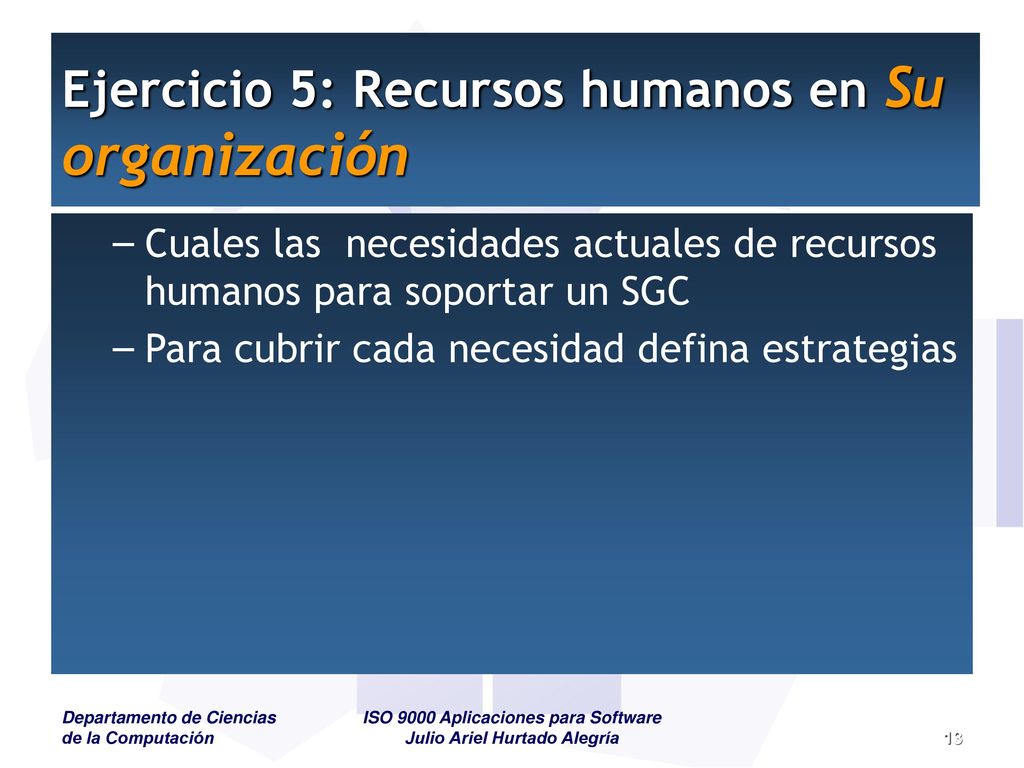 Ejercicio 5: Recursos humanos en Su organización

– Cuales las necesidades actuales de recursos humanos para soportar un SGC
– Para cubrir cada necesidad defina estrategias

Departamento de Ciencias de la Computación

ISO 9000 Aplicaciones para Software
Julio Ariel Hurtado Alegría

13